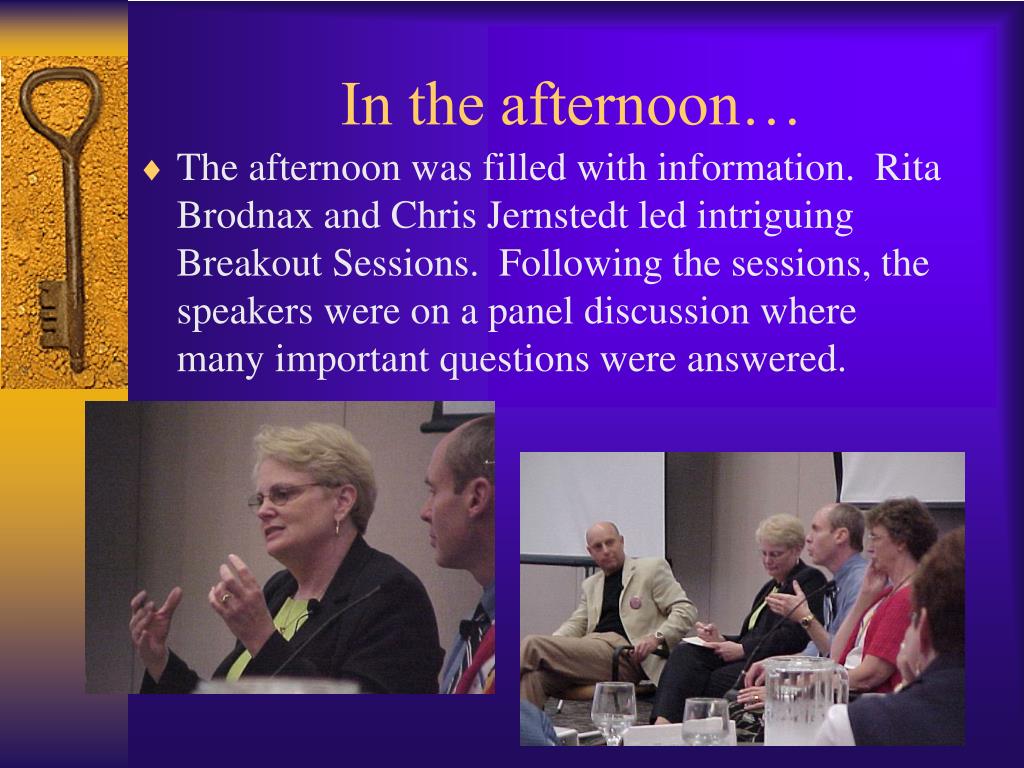 In the afternoon…

♦ The afternoon was filled with information. Rita Brodnax and Chris Jernstedt led intriguing Breakout Sessions. Following the sessions, the speakers were on a panel discussion where many important questions were answered.